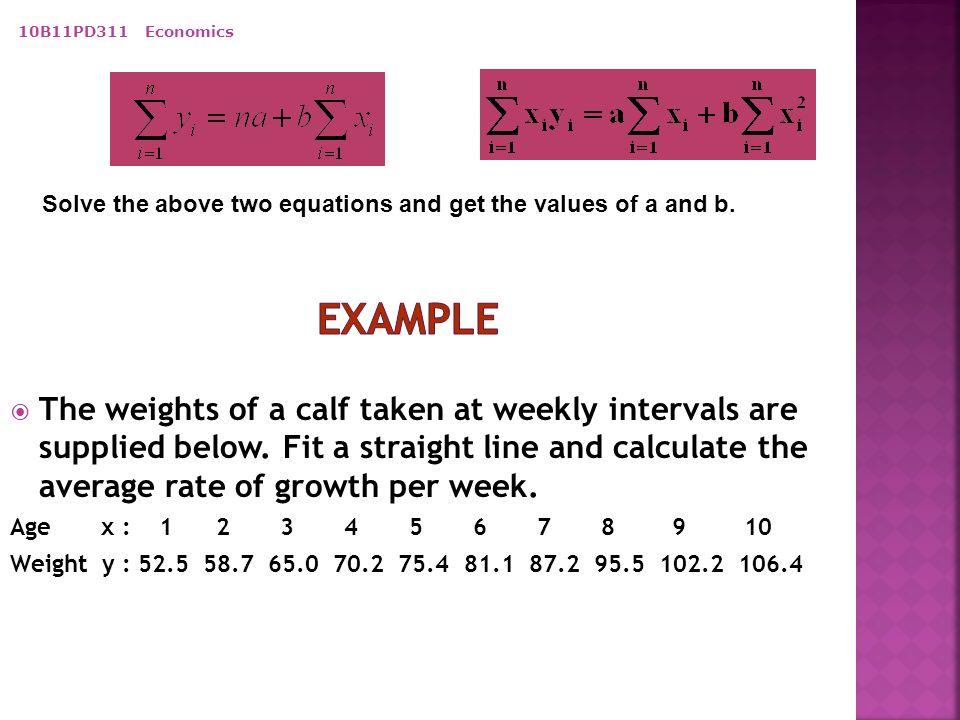 10B11PD311 Economics

$\sum_{i=1}^{n} y_i = na + b\sum_{i=1}^{n} x_i$

$\sum_{i=1}^{n} x_i y_i = a\sum_{i=1}^{n} x_i + b\sum_{i=1}^{n} x_i^2$

Solve the above two equations and get the values of a and b.

EXAMPLE

The weights of a calf taken at weekly intervals are supplied below. Fit a straight line and calculate the average rate of growth per week.

| Age x : | 1 | 2 | 3 | 4 | 5 | 6 | 7 | 8 | 9 | 10 |
|---|---|---|---|---|---|---|---|---|---|---|
| Weight y : | 52.5 | 58.7 | 65.0 | 70.2 | 75.4 | 81.1 | 87.2 | 95.5 | 102.2 | 106.4 |